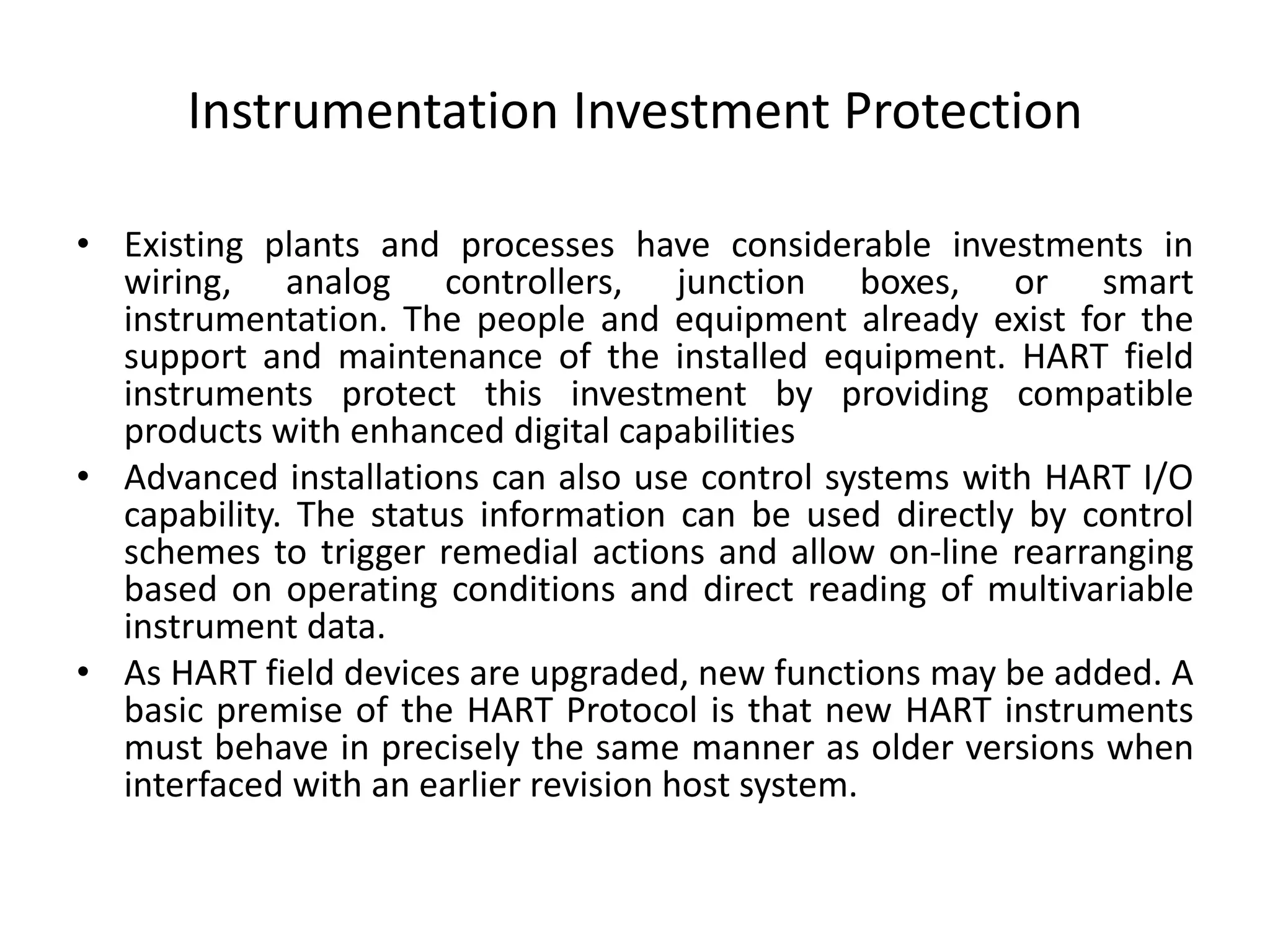 Instrumentation Investment Protection

• Existing plants and processes have considerable investments in wiring, analog controllers, junction boxes, or smart instrumentation. The people and equipment already exist for the support and maintenance of the installed equipment. HART field instruments protect this investment by providing compatible products with enhanced digital capabilities

• Advanced installations can also use control systems with HART I/O capability. The status information can be used directly by control schemes to trigger remedial actions and allow on-line rearranging based on operating conditions and direct reading of multivariable instrument data.

• As HART field devices are upgraded, new functions may be added. A basic premise of the HART Protocol is that new HART instruments must behave in precisely the same manner as older versions when interfaced with an earlier revision host system.